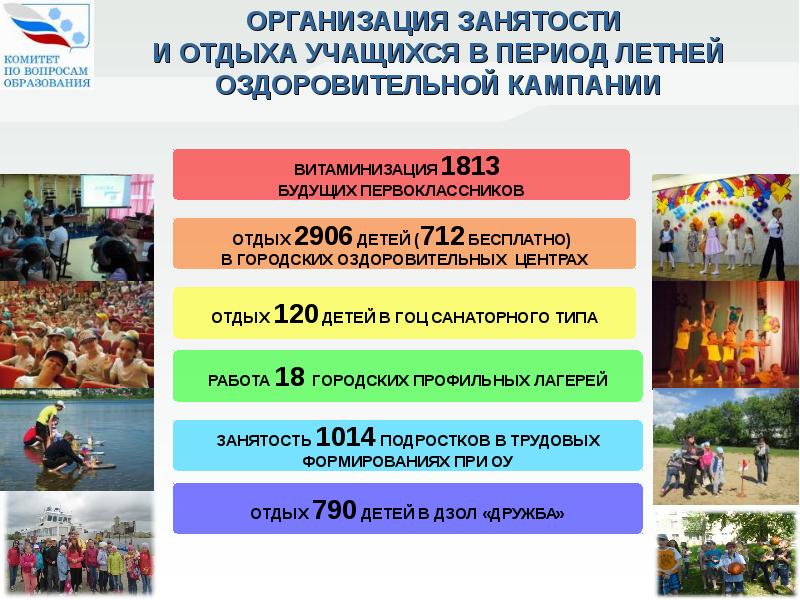 КОМИТЕТ ПО ВОПРОСАМ ОБРАЗОВАНИЯ

ОРГАНИЗАЦИЯ ЗАНЯТОСТИ И ОТДЫХА УЧАЩИХСЯ В ПЕРИОД ЛЕТНЕЙ ОЗДОРОВИТЕЛЬНОЙ КАМПАНИИ

ВИТАМИНИЗАЦИЯ 1813 БУДУЩИХ ПЕРВОКЛАССНИКОВ

ОТДЫХ 2906 ДЕТЕЙ (712 БЕСПЛАТНО) В ГОРОДСКИХ ОЗДОРОВИТЕЛЬНЫХ ЦЕНТРАХ

ОТДЫХ 120 ДЕТЕЙ В ГОЦ САНАТОРНОГО ТИПА

РАБОТА 18 ГОРОДСКИХ ПРОФИЛЬНЫХ ЛАГЕРЕЙ

ЗАНЯТОСТЬ 1014 ПОДРОСТКОВ В ТРУДОВЫХ ФОРМИРОВАНИЯХ ПРИ ОУ

ОТДЫХ 790 ДЕТЕЙ В ДЗОЛ «ДРУЖБА»